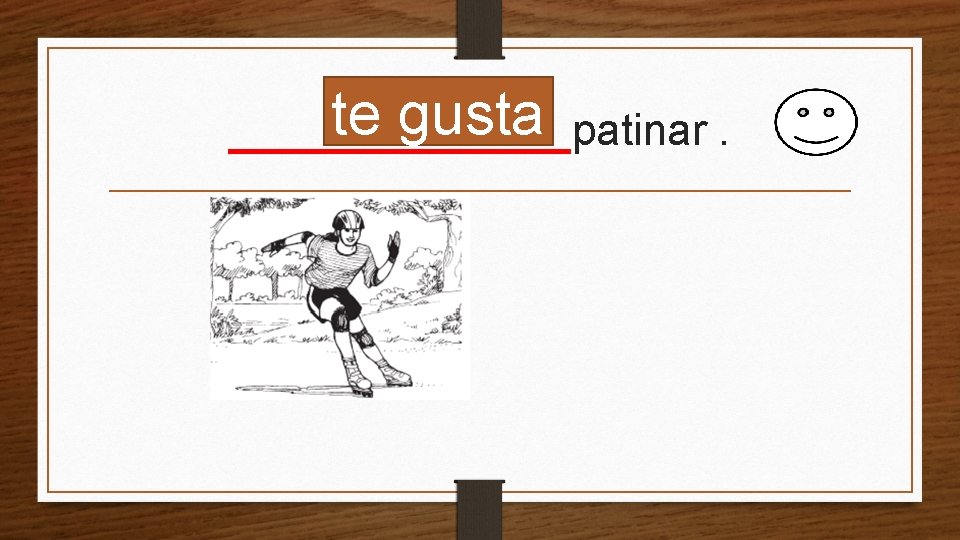 te gusta patinar .